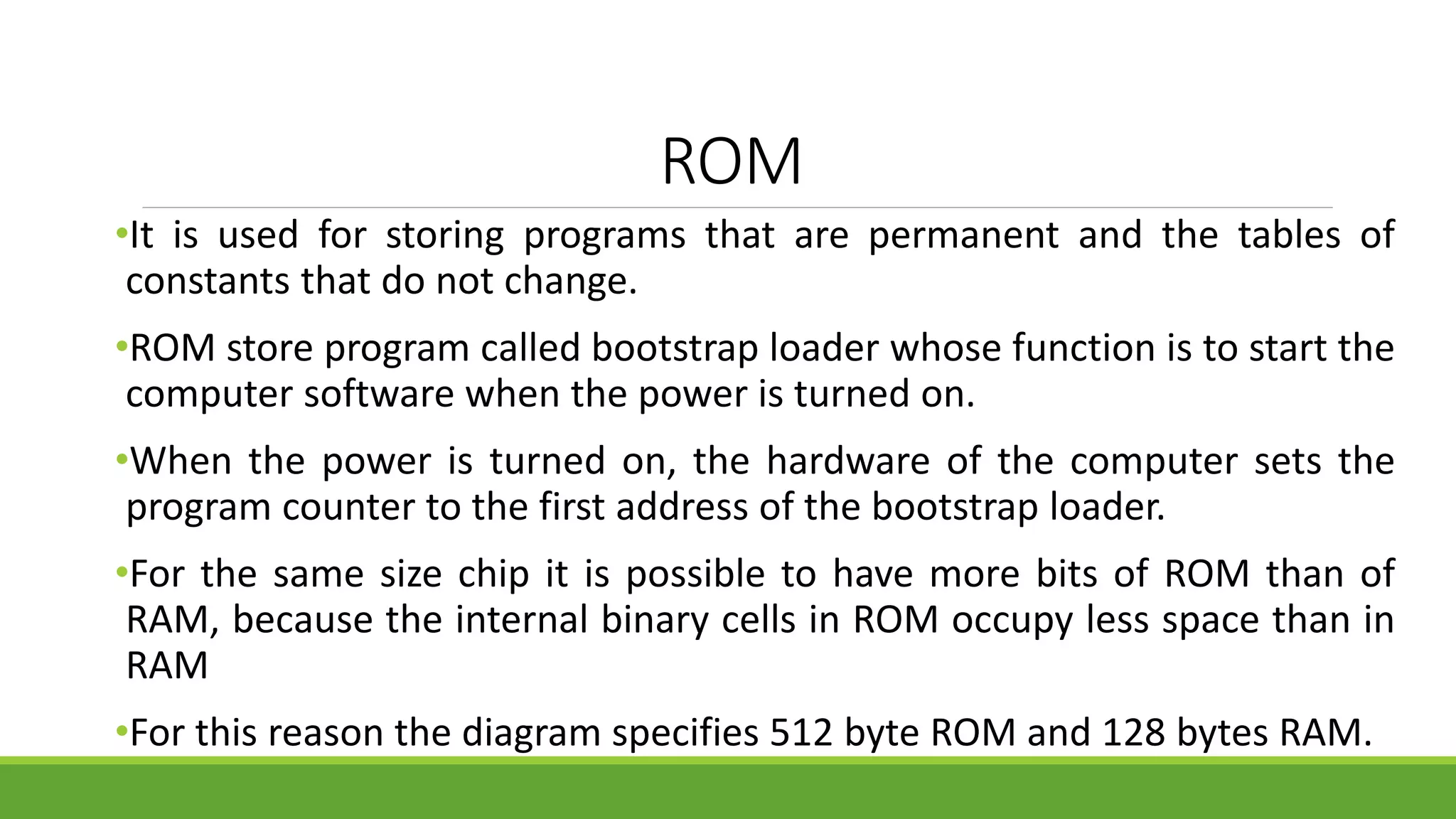 ROM

•It is used for storing programs that are permanent and the tables of constants that do not change.

•ROM store program called bootstrap loader whose function is to start the computer software when the power is turned on.

•When the power is turned on, the hardware of the computer sets the program counter to the first address of the bootstrap loader.

•For the same size chip it is possible to have more bits of ROM than of RAM, because the internal binary cells in ROM occupy less space than in RAM

•For this reason the diagram specifies 512 byte ROM and 128 bytes RAM.